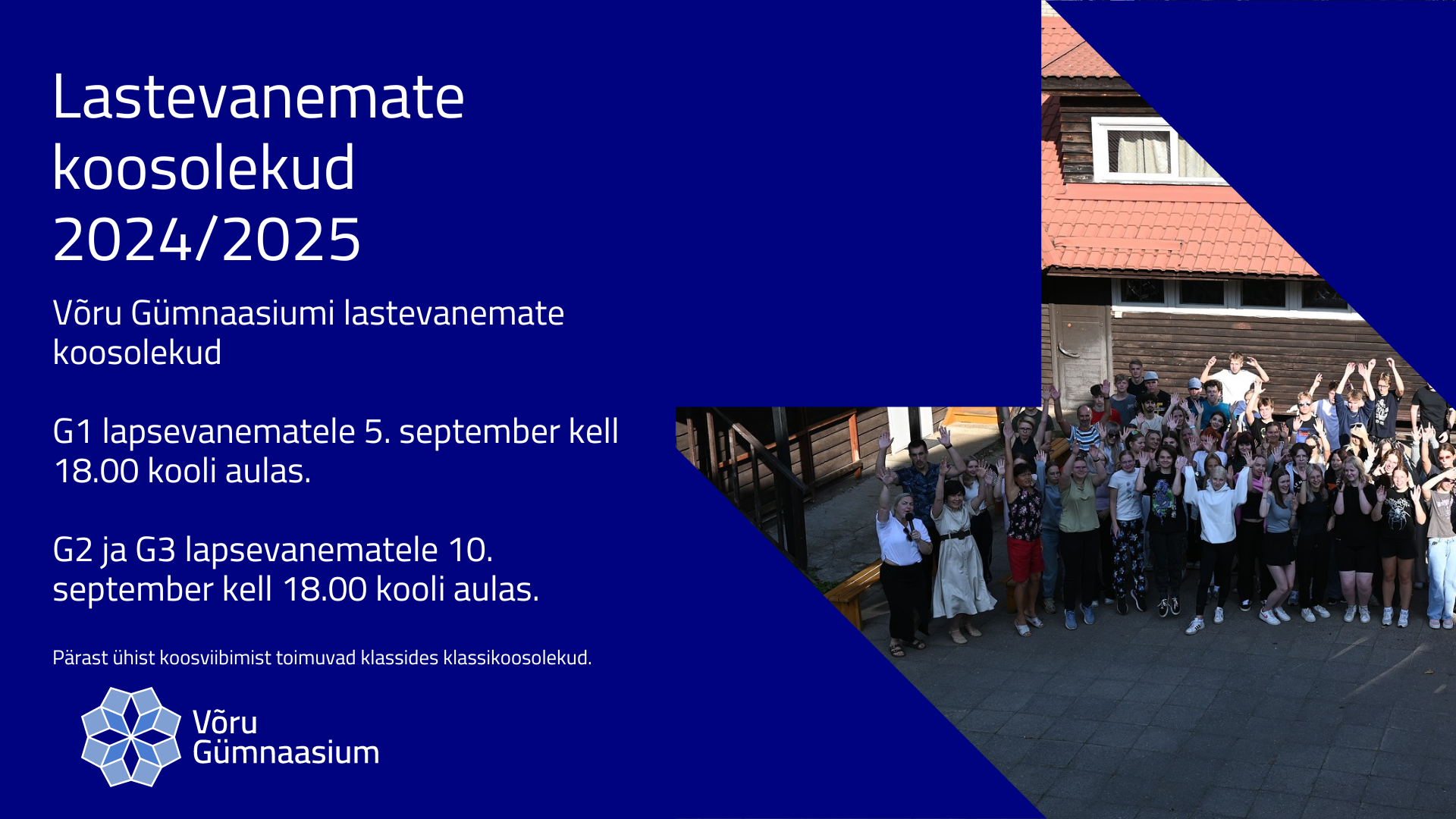 Lastevanemate koosolekud 2024/2025

Võru Gümnaasiumi lastevanemate koosolekud

G1 lapsevanematele 5. september kell 18.00 kooli aulas.

G2 ja G3 lapsevanematele 10. september kell 18.00 kooli aulas.

Pärast ühist koosviibimist toimuvad klassides klassikoosolekud.

Võru Gümnaasium